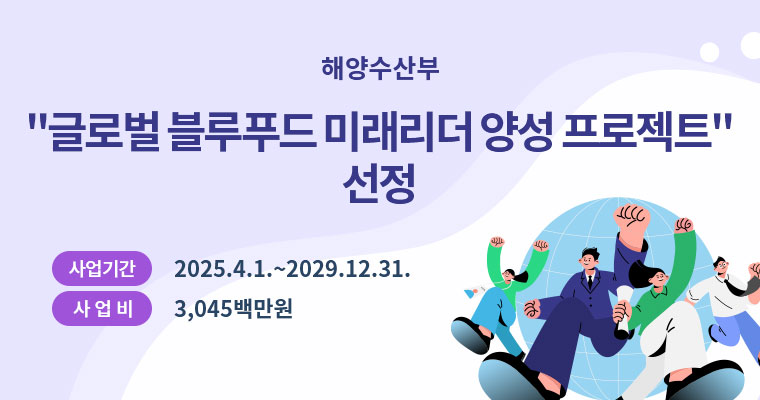 해양수산부

"글로벌 블루푸드 미래리더 양성 프로젝트" 선정

사업기간 2025.4.1.~2029.12.31.

사 업 비 3,045백만원